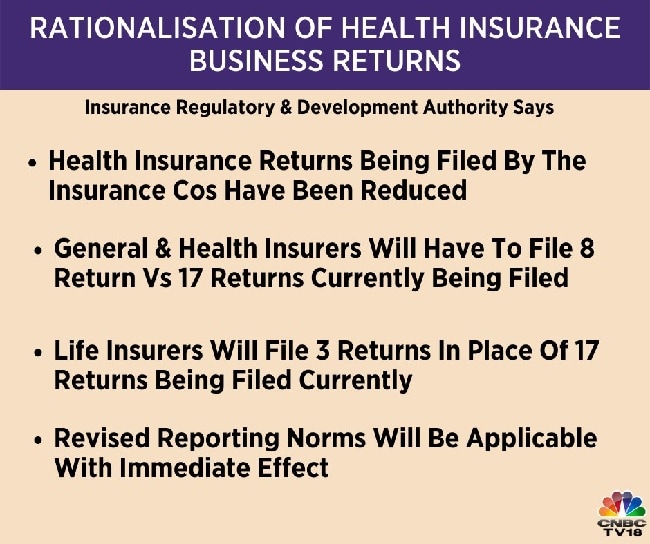 RATIONALISATION OF HEALTH INSURANCE BUSINESS RETURNS

Insurance Regulatory & Development Authority Says

• Health Insurance Returns Being Filed By The Insurance Cos Have Been Reduced

• General & Health Insurers Will Have To File 8 Return Vs 17 Returns Currently Being Filed

• Life Insurers Will File 3 Returns In Place Of 17 Returns Being Filed Currently

• Revised Reporting Norms Will Be Applicable With Immediate Effect

CNBC TV18